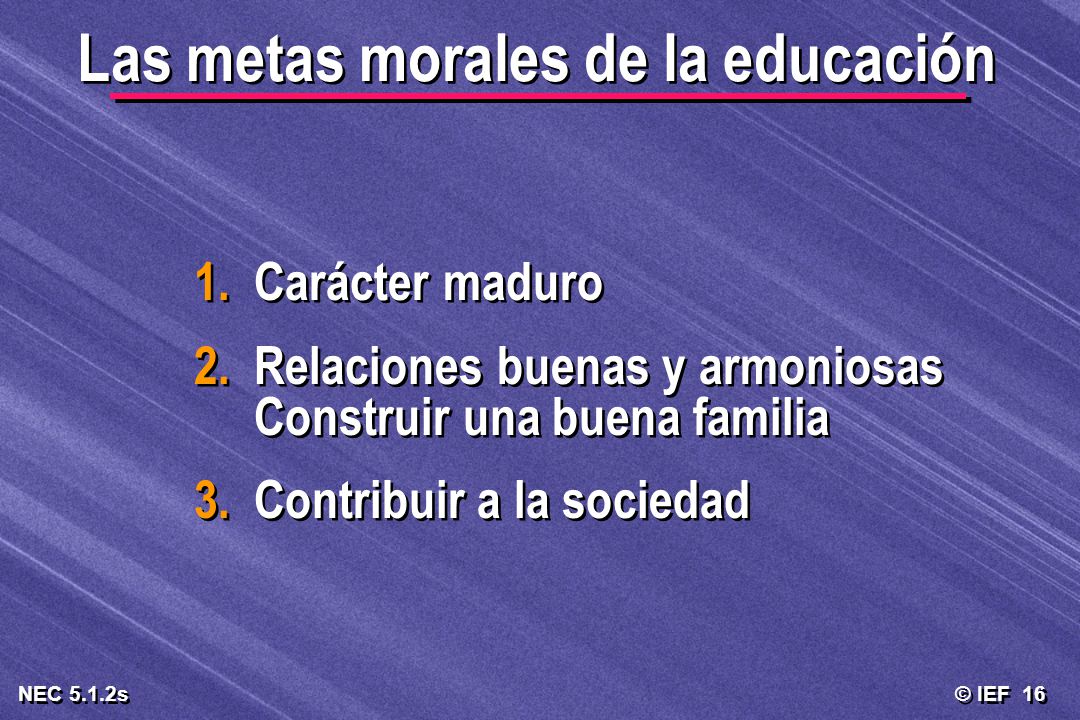 Las metas morales de la educación

1. Carácter maduro
2. Relaciones buenas y armoniosas Construir una buena familia
3. Contribuir a la sociedad

NEC 5.1.2s

© IEF 16